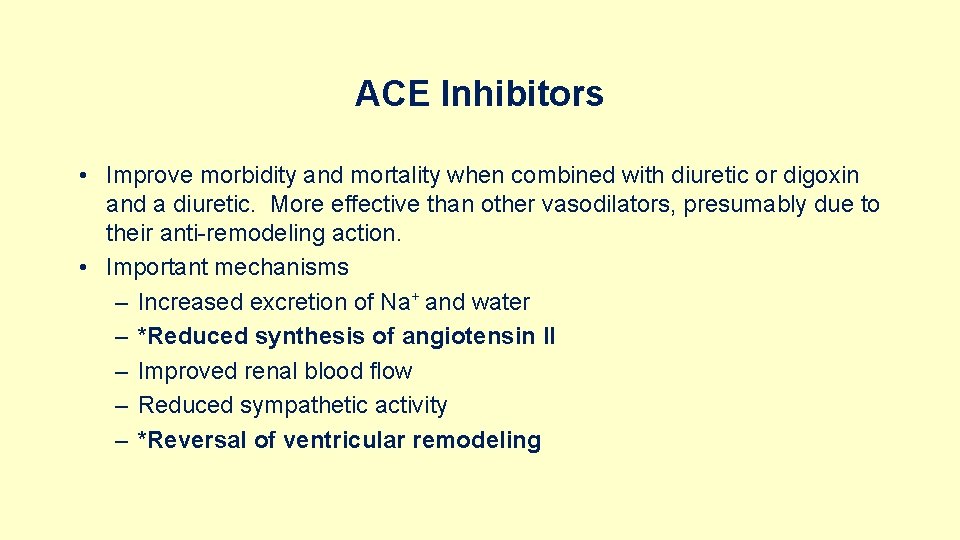 ACE Inhibitors

• Improve morbidity and mortality when combined with diuretic or digoxin and a diuretic. More effective than other vasodilators, presumably due to their anti-remodeling action.
• Important mechanisms
– Increased excretion of $Na^+$ and water
– *Reduced synthesis of angiotensin II
– Improved renal blood flow
– Reduced sympathetic activity
– *Reversal of ventricular remodeling